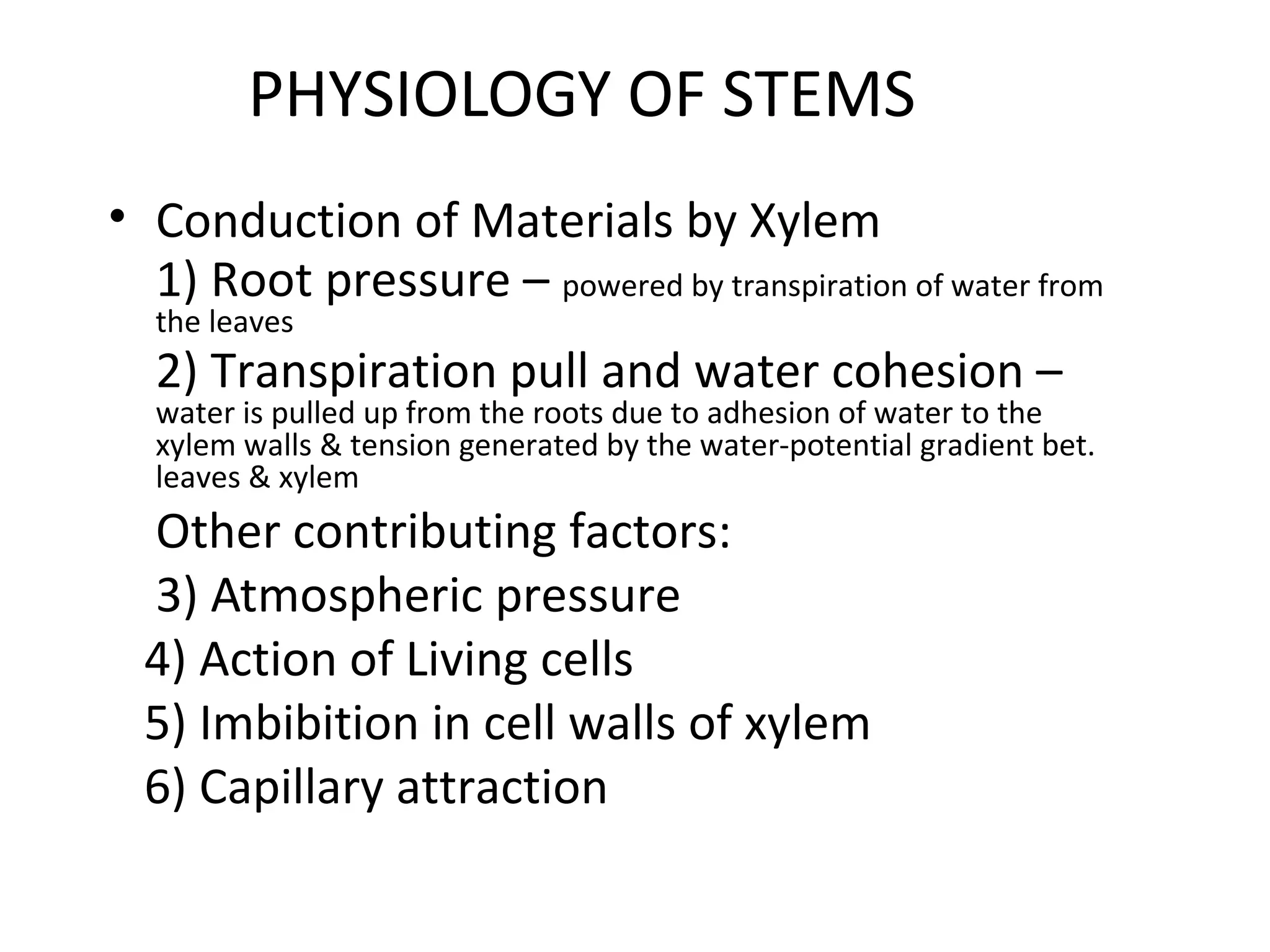 PHYSIOLOGY OF STEMS

• Conduction of Materials by Xylem
1) Root pressure – powered by transpiration of water from the leaves
2) Transpiration pull and water cohesion – water is pulled up from the roots due to adhesion of water to the xylem walls & tension generated by the water-potential gradient bet. leaves & xylem
Other contributing factors:
3) Atmospheric pressure
4) Action of Living cells
5) Imbibition in cell walls of xylem
6) Capillary attraction